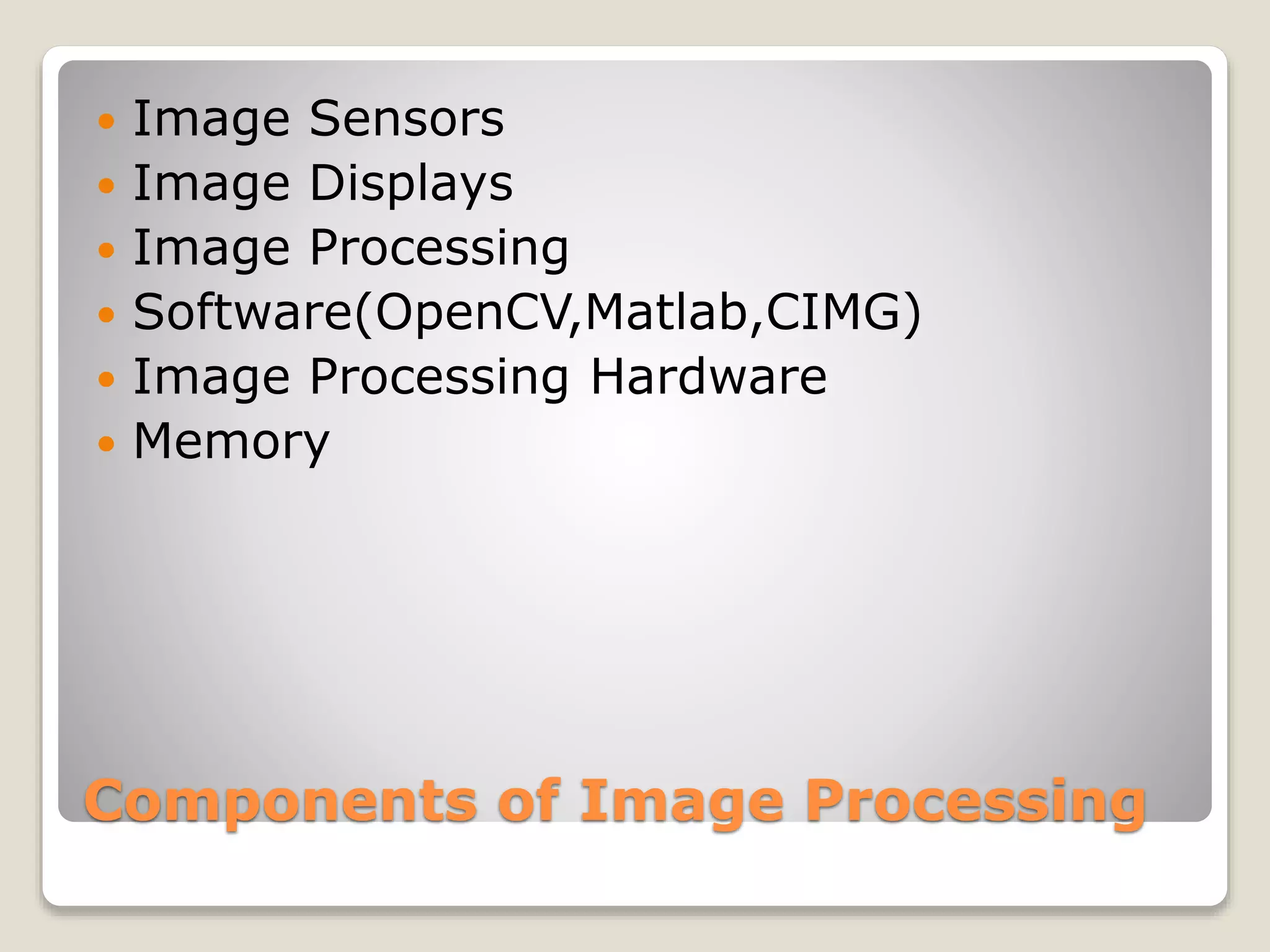 - Image Sensors
- Image Displays
- Image Processing
- Software(OpenCV,Matlab,CIMG)
- Image Processing Hardware
- Memory

Components of Image Processing